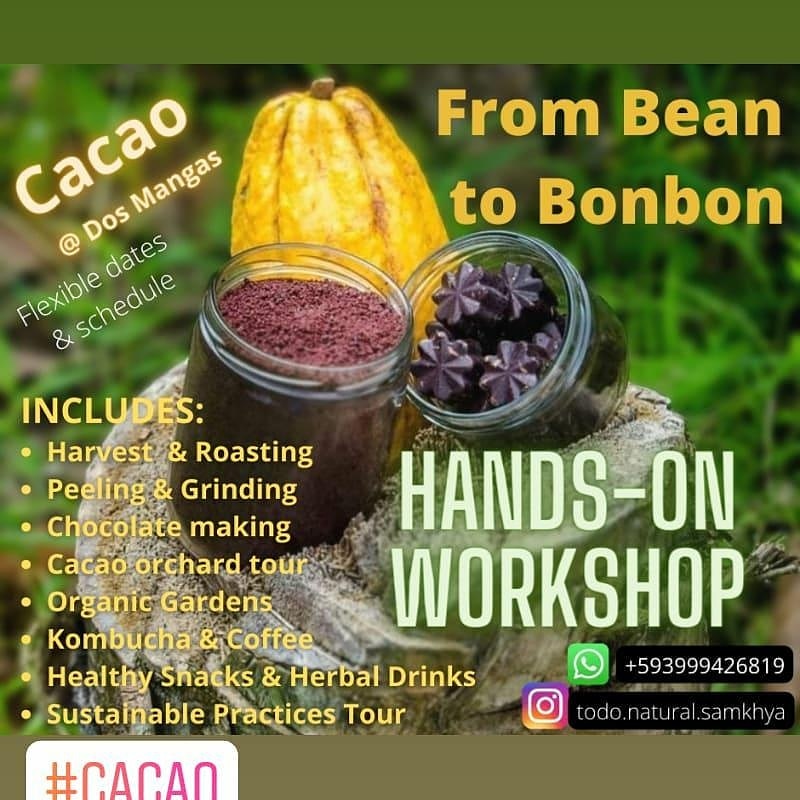 Cacao
@ Dos Mangas
Flexible dates & schedule

From Bean to Bonbon

INCLUDES:
• Harvest & Roasting
• Peeling & Grinding
• Chocolate making
• Cacao orchard tour
• Organic Gardens
• Kombucha & Coffee
• Healthy Snacks & Herbal Drinks
• Sustainable Practices Tour

HANDS-ON WORKSHOP

+593999426819
todo.natural.samkhya

#CACAO